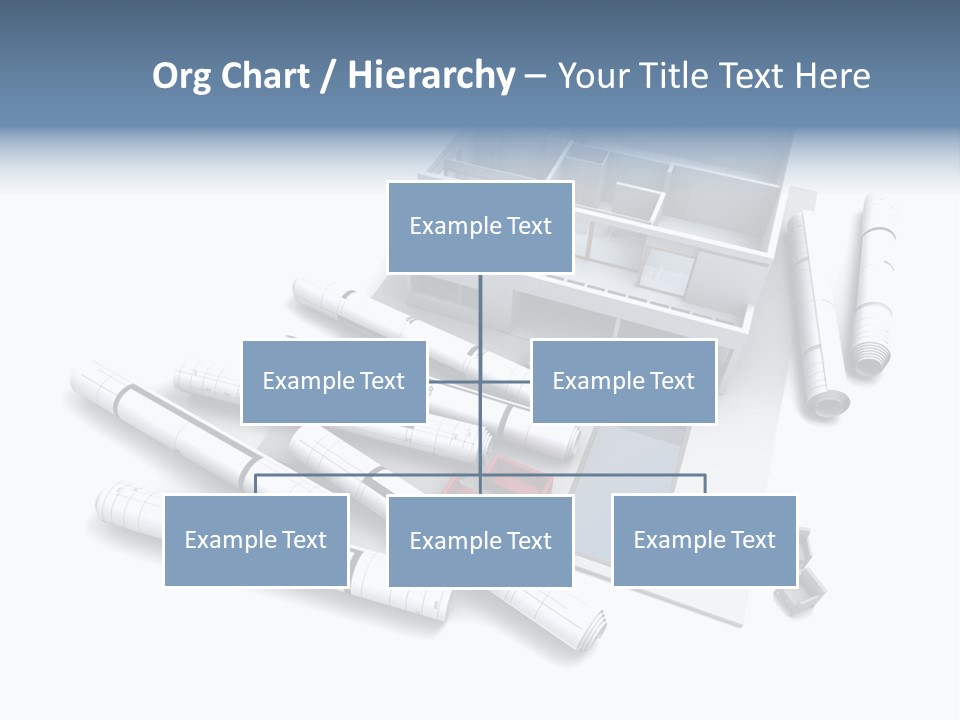 Org Chart / Hierarchy – Your Title Text Here

Example Text

Example Text

Example Text

Example Text

Example Text

Example Text